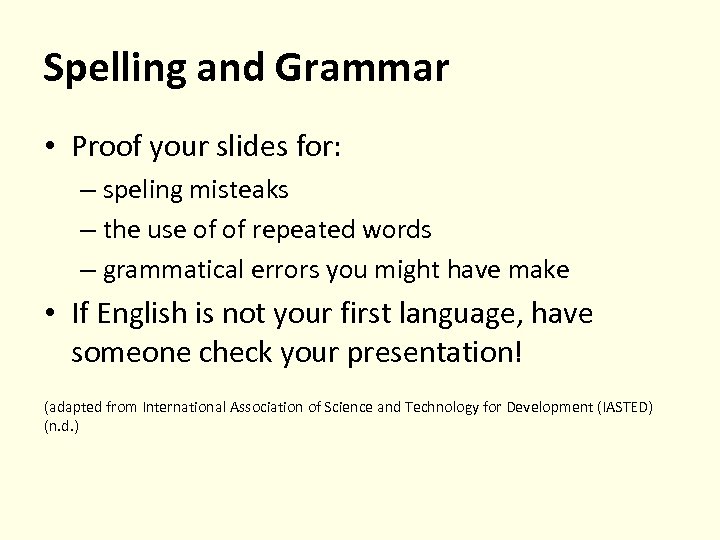 Spelling and Grammar

• Proof your slides for:
– speling misteaks
– the use of of repeated words
– grammatical errors you might have make

• If English is not your first language, have someone check your presentation!

(adapted from International Association of Science and Technology for Development (IASTED) (n.d.)